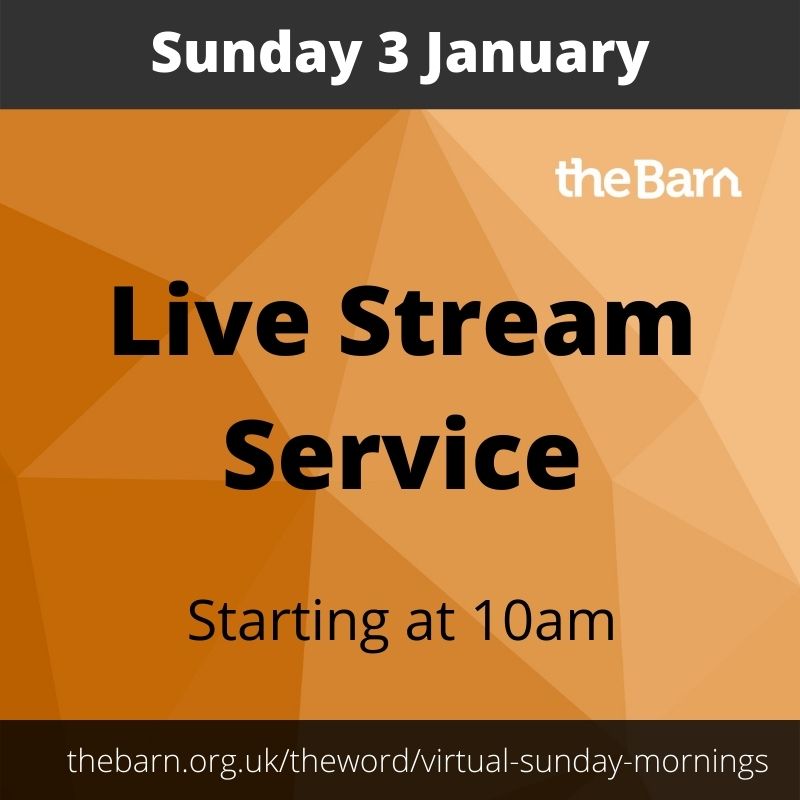 Sunday 3 January

theBarn

Live Stream Service

Starting at 10am

thebarn.org.uk/theword/virtual-sunday-mornings